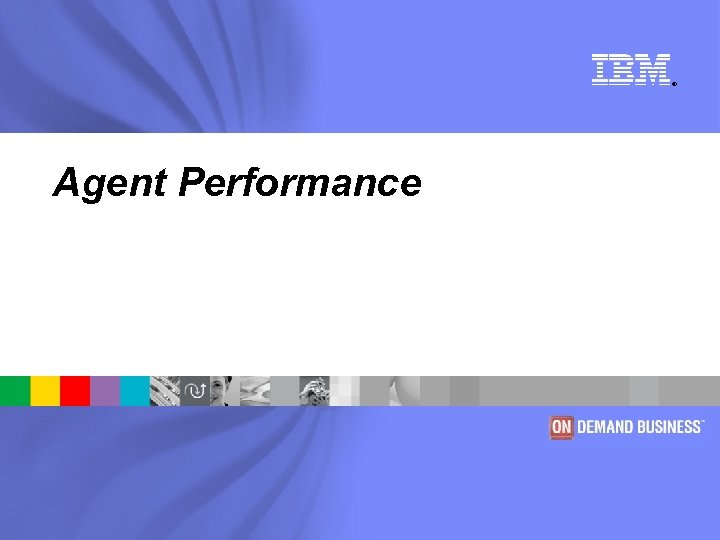 IBM®

Agent Performance

ON DEMAND BUSINESS™